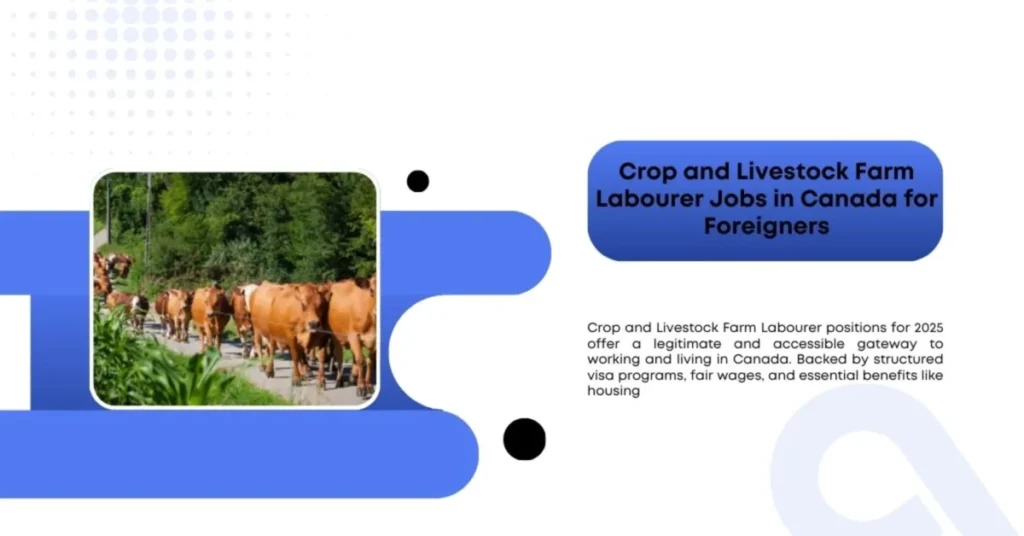 Crop and Livestock Farm Labourer Jobs in Canada for Foreigners

Crop and Livestock Farm Labourer positions for 2025 offer a legitimate and accessible gateway to working and living in Canada. Backed by structured visa programs, fair wages, and essential benefits like housing